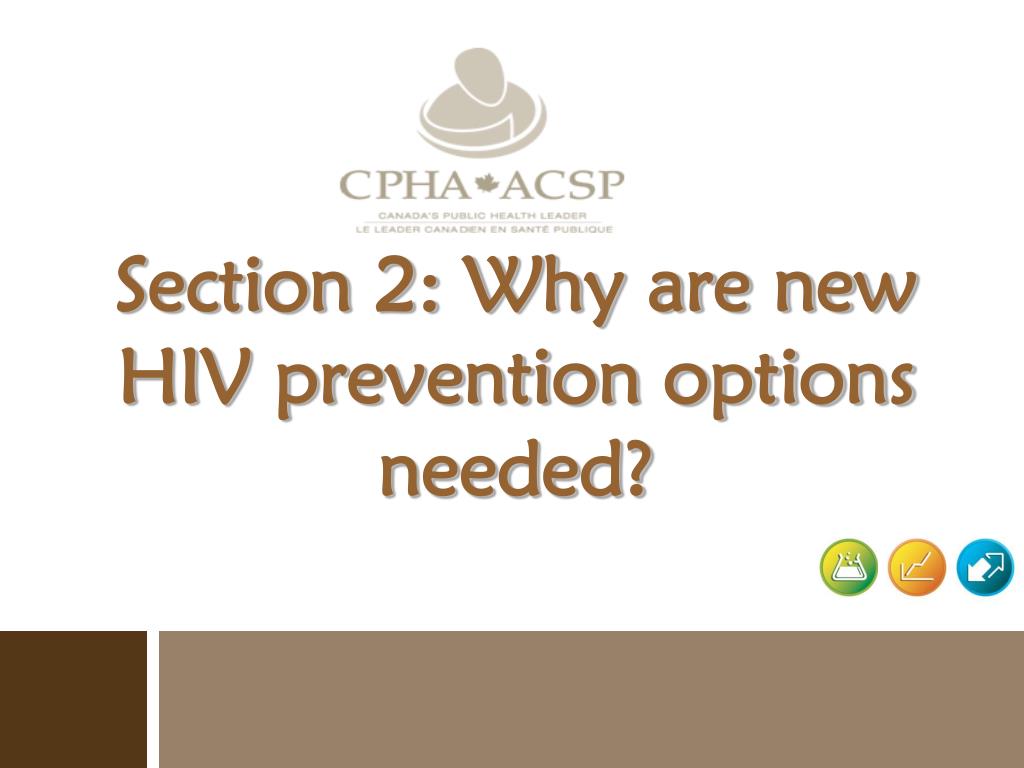 CPHA ACSP
CANADA'S PUBLIC HEALTH LEADER
LE LEADER CANADIEN EN SANTÉ PUBLIQUE

Section 2: Why are new HIV prevention options needed?